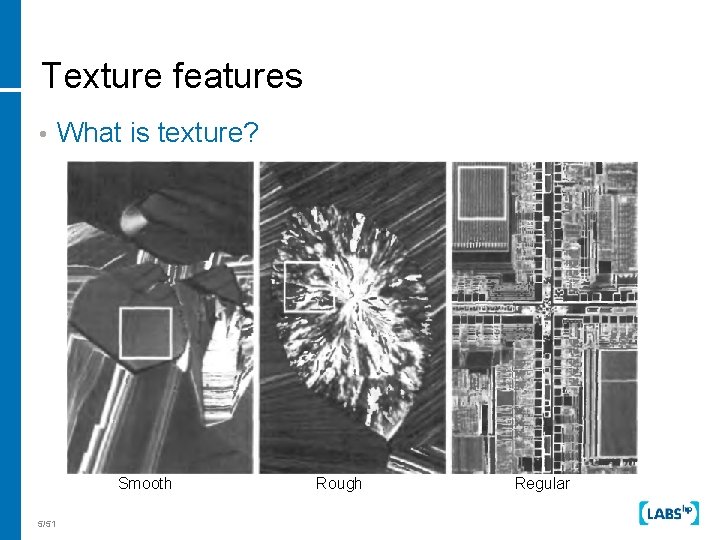 Texture features

• What is texture?

Smooth

Rough

Regular

5/51

LABS hp